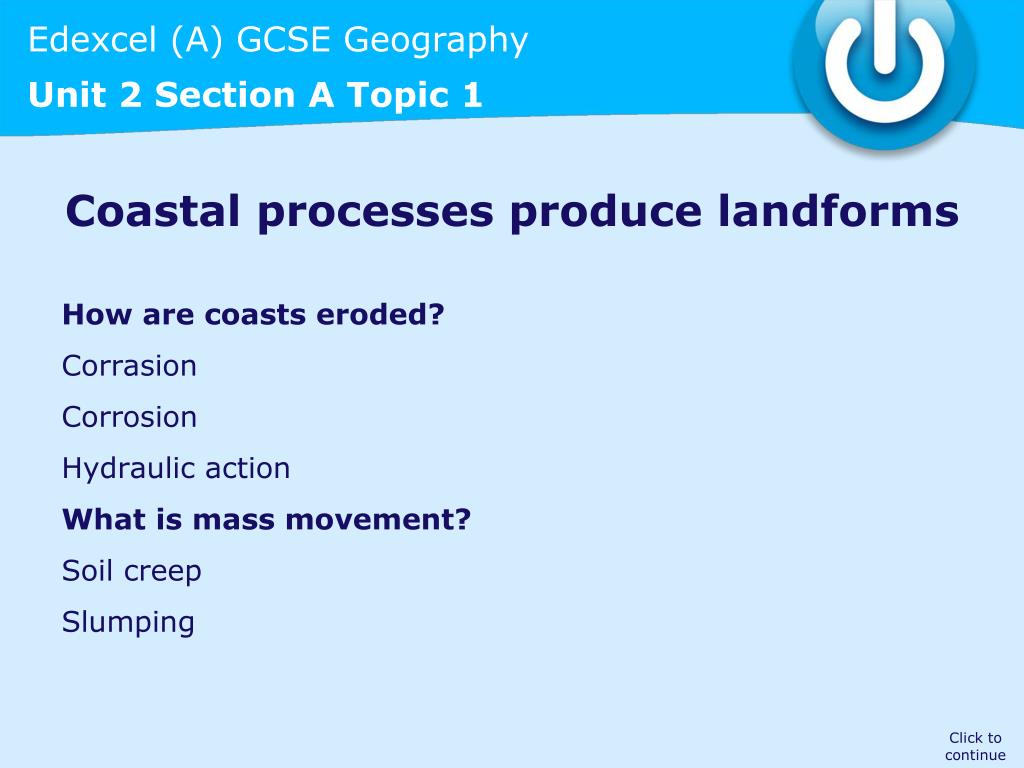 Edexcel (A) GCSE Geography

Unit 2 Section A Topic 1

Coastal processes produce landforms

How are coasts eroded?

Corrasion

Corrosion

Hydraulic action

What is mass movement?

Soil creep

Slumping

Click to continue